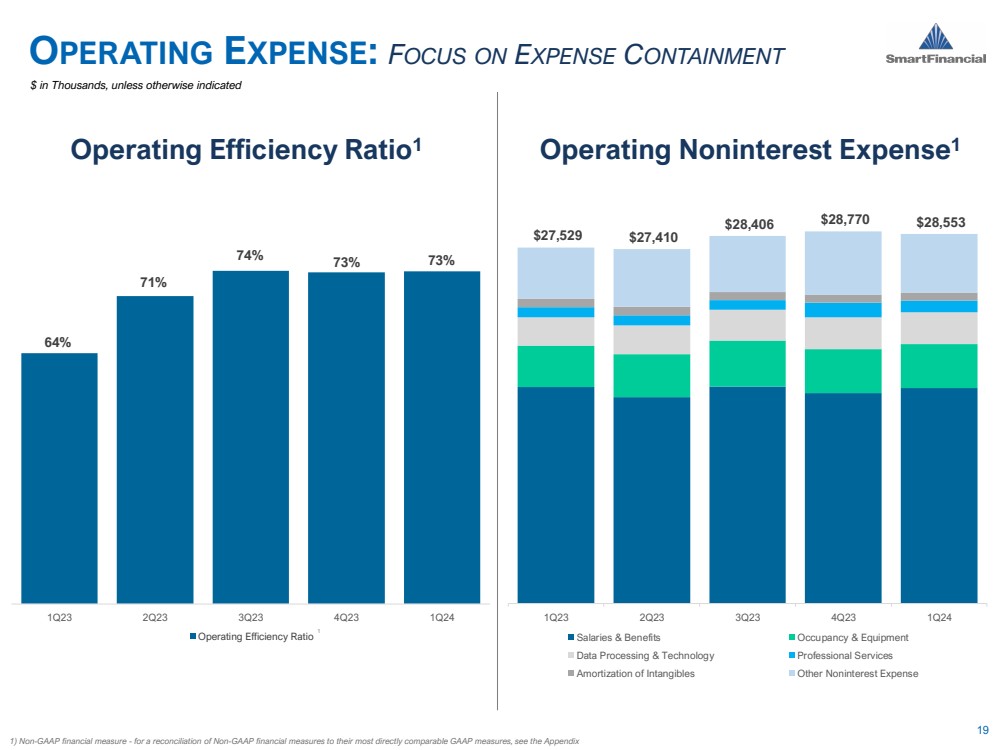 OPERATING EXPENSE: FOCUS ON EXPENSE CONTAINMENT

SmartFinancial

$ in Thousands, unless otherwise indicated

Operating Efficiency Ratio$^1$

64%

71%

74%

73%

73%

1Q23 2Q23 3Q23 4Q23 1Q24

Operating Efficiency Ratio $^1$

Operating Noninterest Expense$^1$

$27,529

$27,410

$28,406

$28,770

$28,553

1Q23 2Q23 3Q23 4Q23 1Q24

Salaries & Benefits

Occupancy & Equipment

Data Processing & Technology

Professional Services

Amortization of Intangibles

Other Noninterest Expense

1) Non-GAAP financial measure - for a reconciliation of Non-GAAP financial measures to their most directly comparable GAAP measures, see the Appendix

19